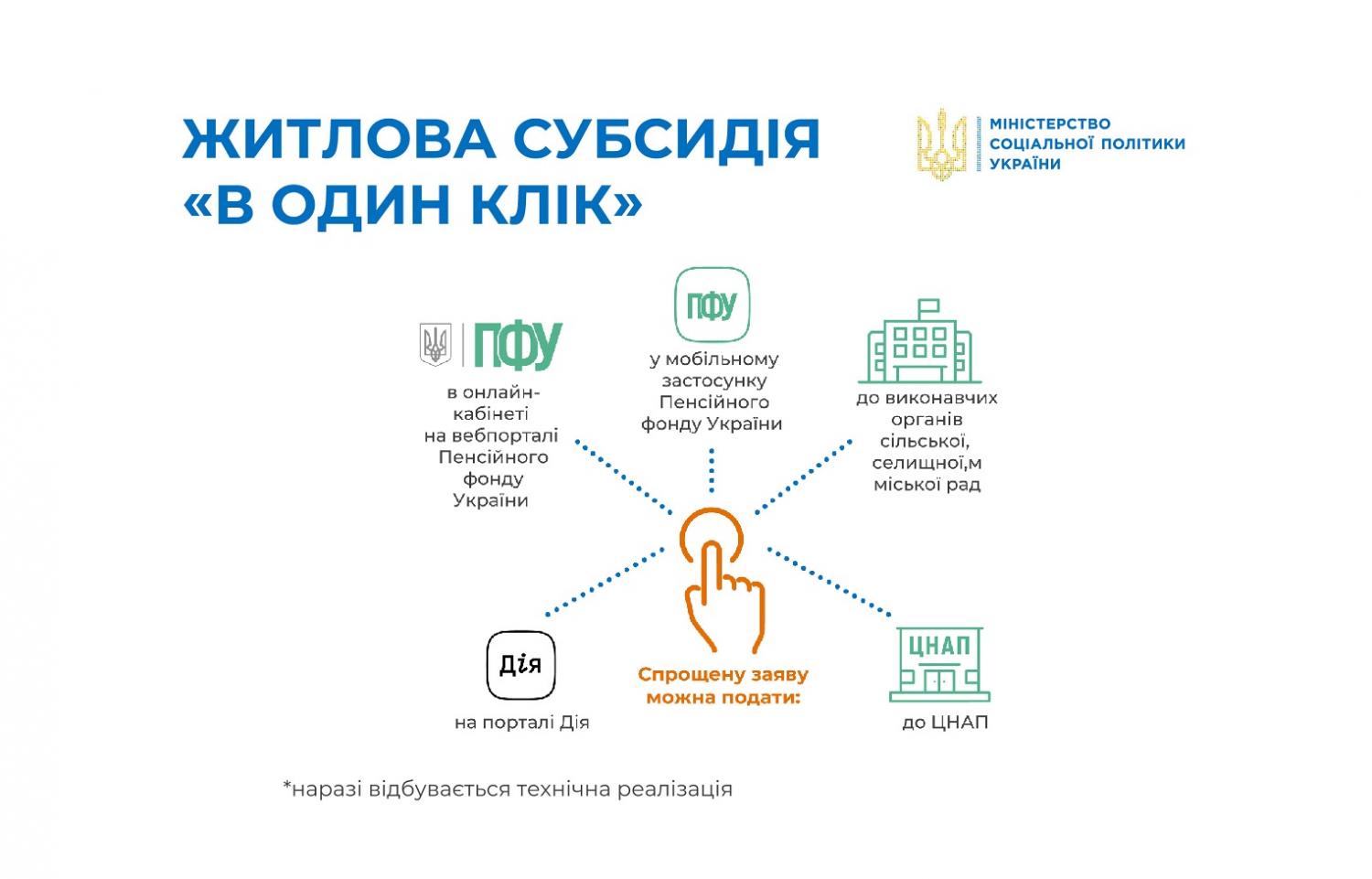 ЖИТЛОВА СУБСИДІЯ «В ОДИН КЛІК»

МІНІСТЕРСТВО СОЦІАЛЬНОЇ ПОЛІТИКИ УКРАЇНИ

ПФУ

в онлайн-кабінеті на вебпорталі Пенсійного фонду України

ПФУ

у мобільному застосунку Пенсійного фонду України

до виконавчих органів сільської, селищної,м міської рад

Дія

на порталі Дія

Спрощену заяву можна подати:

ЦНАП

до ЦНАП

*наразі відбувається технічна реалізація